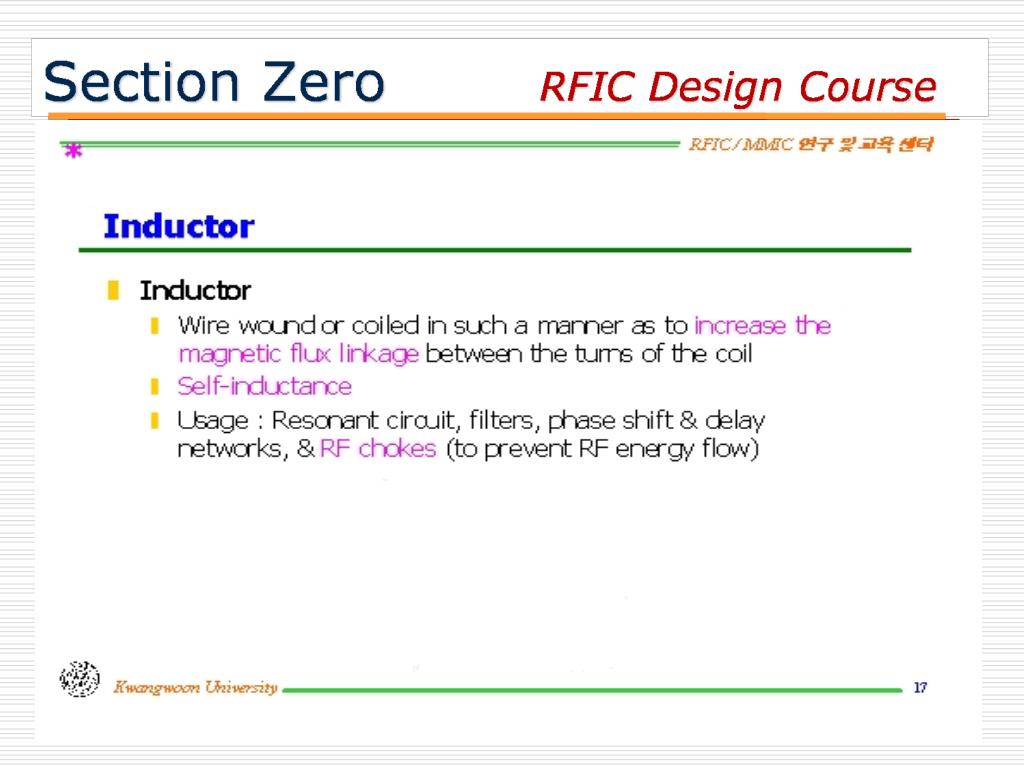 Section Zero RFIC Design Course

*

RFIC/MMIC 연구 및 교육 센터

Inductor

Inductor

Wire wound or coiled in such a manner as to increase the magnetic flux linkage between the turns of the coil

Self-inductance

Usage : Resonant circuit, filters, phase shift & delay networks, & RF chokes (to prevent RF energy flow)

Kwangwoon University

17